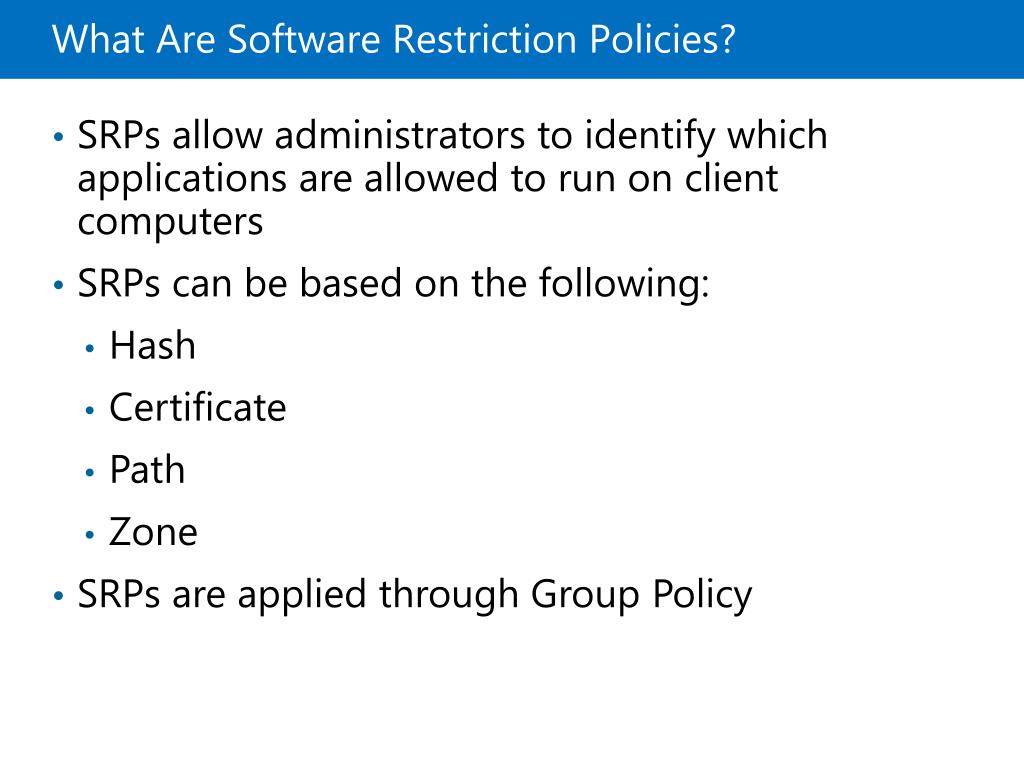 What Are Software Restriction Policies?

• SRPs allow administrators to identify which applications are allowed to run on client computers

• SRPs can be based on the following:

• Hash

• Certificate

• Path

• Zone

• SRPs are applied through Group Policy